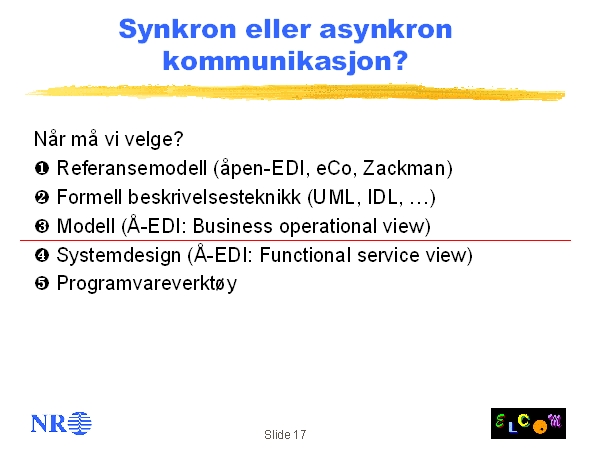 Synkron eller asynkron kommunikasjon?

Når må vi velge?

❶ Referansemodell (åpen-EDI, eCo, Zackman)

❷ Formell beskrivelsesteknikk (UML, IDL, …)

❸ Modell (Å-EDI: Business operational view)

❹ Systemdesign (Å-EDI: Functional service view)

❺ Programvareverktøy

NR

Slide 17

ELCOM